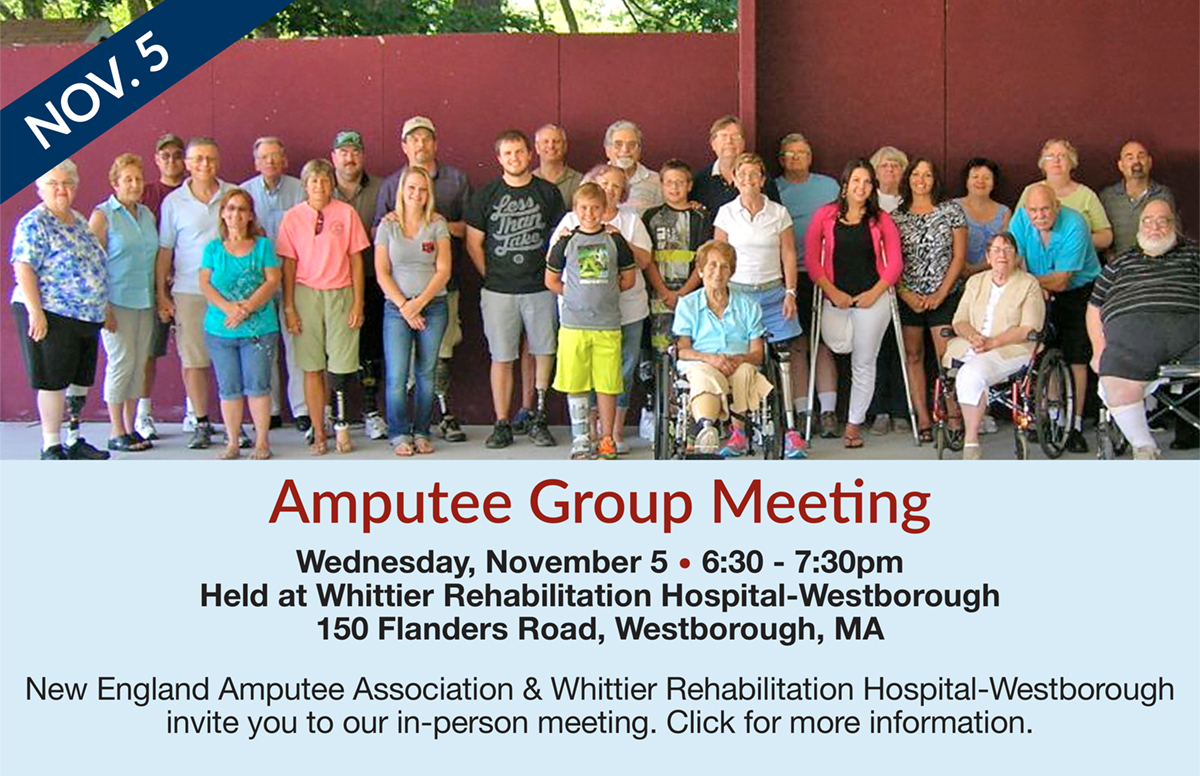 NOV. 5

Less Than Jake

Amputee Group Meeting

Wednesday, November 5 • 6:30 - 7:30pm
Held at Whittier Rehabilitation Hospital-Westborough
150 Flanders Road, Westborough, MA

New England Amputee Association & Whittier Rehabilitation Hospital-Westborough invite you to our in-person meeting. Click for more information.